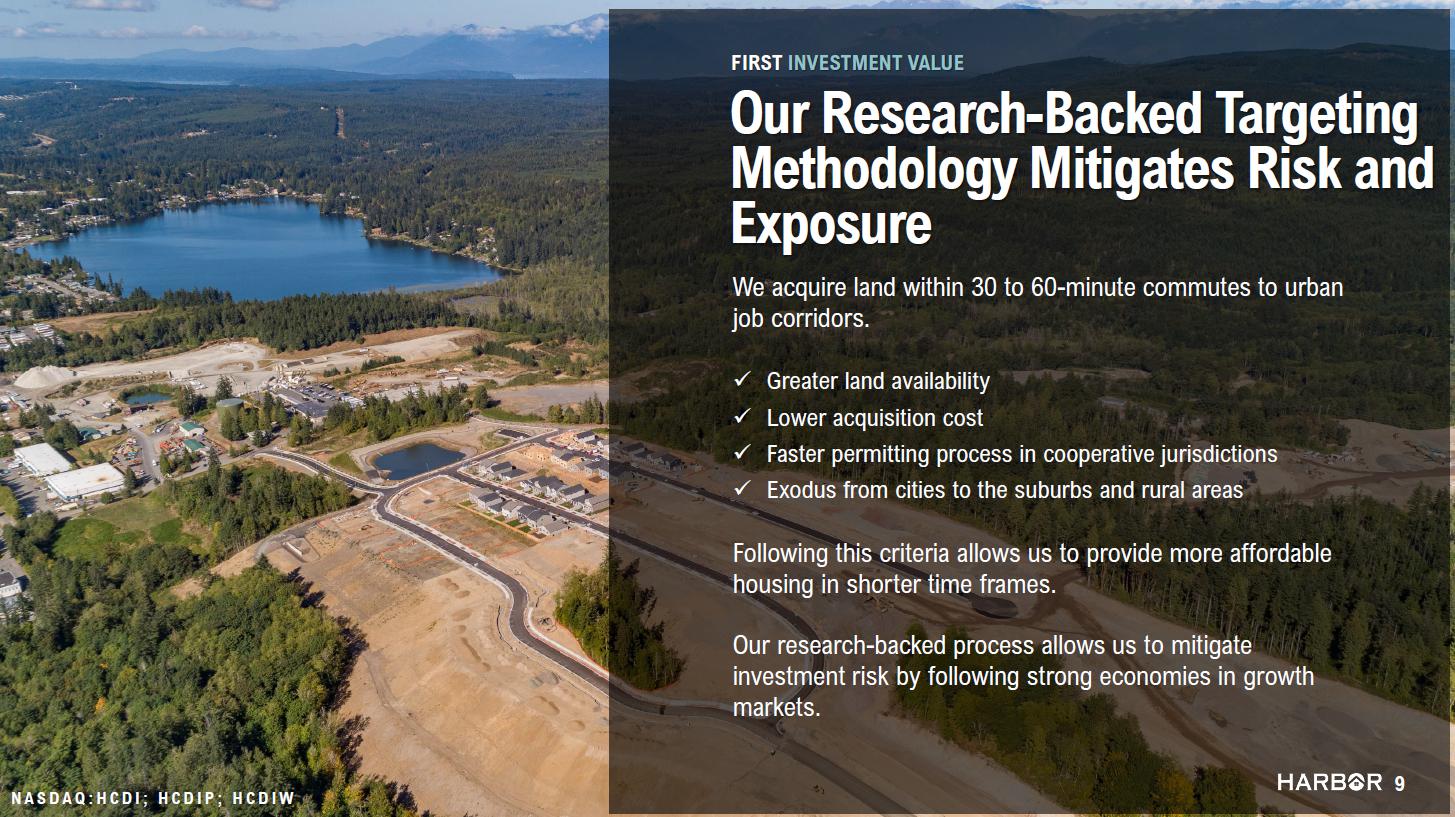 FIRST INVESTMENT VALUE

Our Research-Backed Targeting Methodology Mitigates Risk and Exposure

We acquire land within 30 to 60-minute commutes to urban job corridors.

✓ Greater land availability
✓ Lower acquisition cost
✓ Faster permitting process in cooperative jurisdictions
✓ Exodus from cities to the suburbs and rural areas

Following this criteria allows us to provide more affordable housing in shorter time frames.

Our research-backed process allows us to mitigate investment risk by following strong economies in growth markets.

NASDAQ:HCDI; HCDIP; HCDIW

HARBOR 9